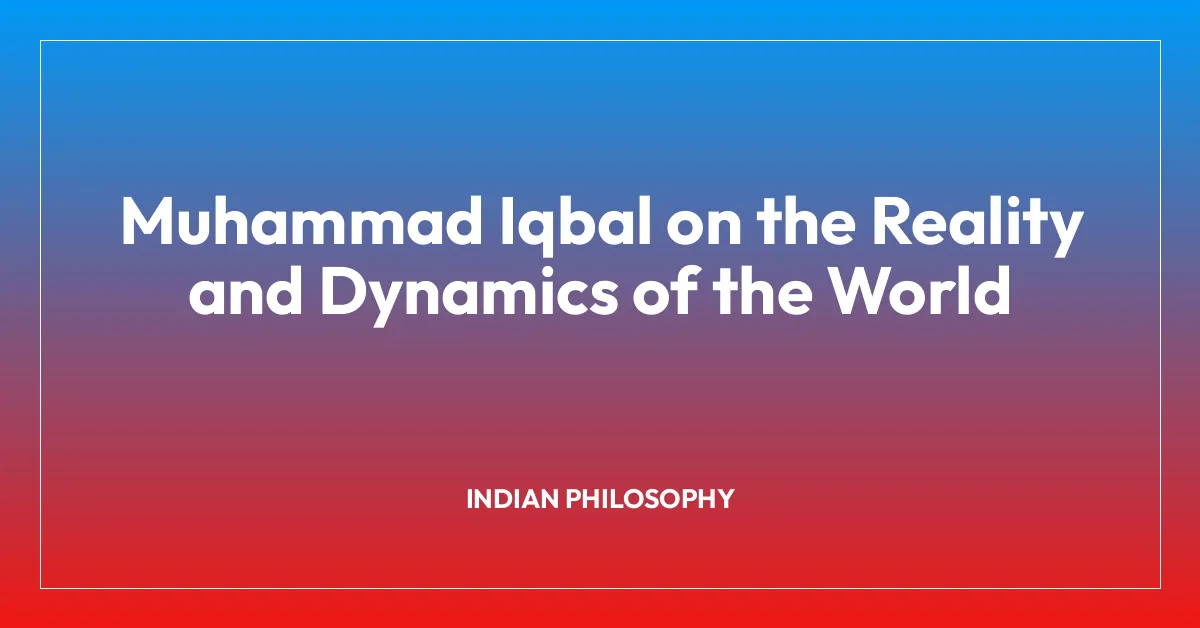 Muhammad Iqbal on the Reality and Dynamics of the World

INDIAN PHILOSOPHY